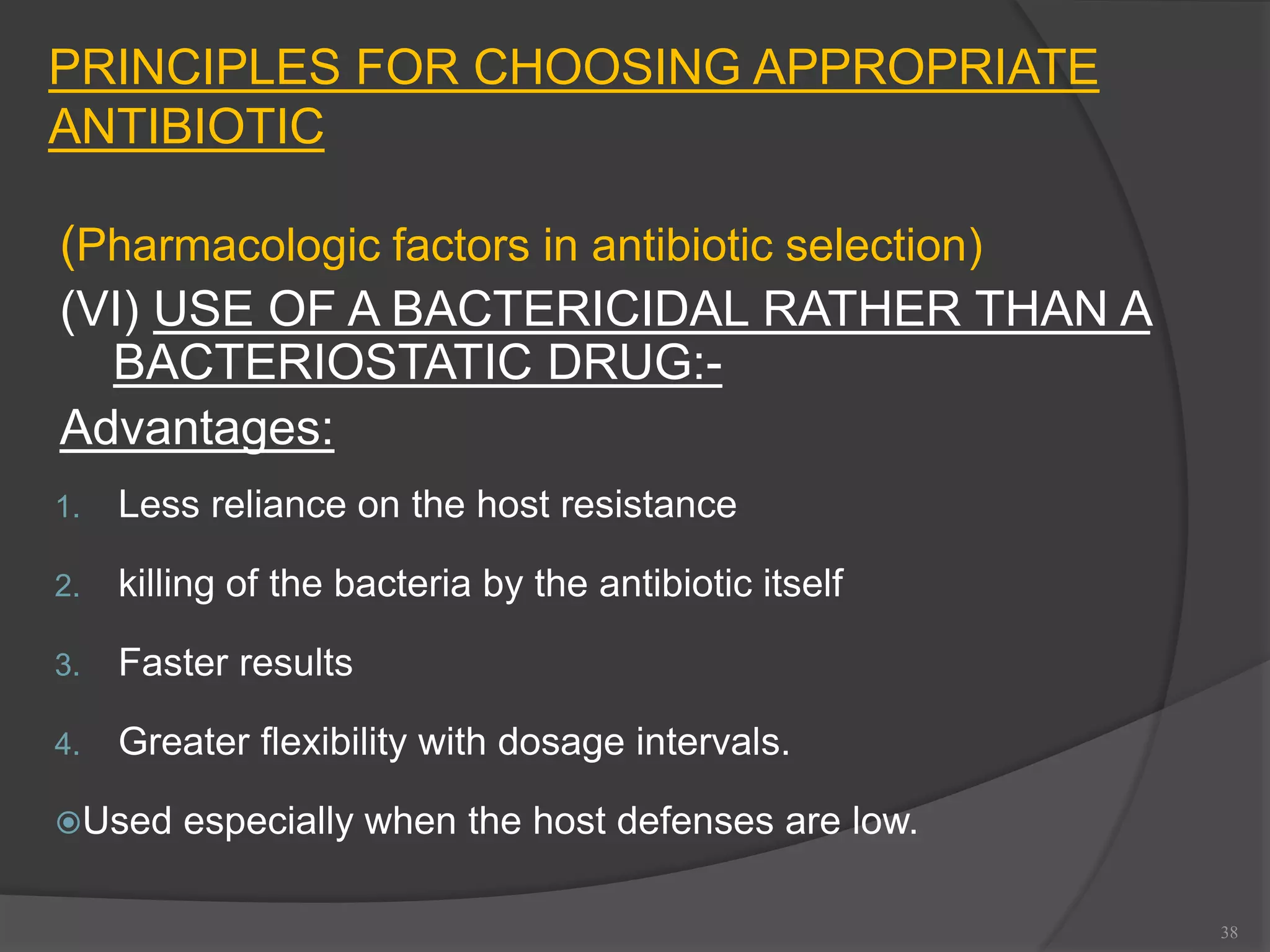 PRINCIPLES FOR CHOOSING APPROPRIATE ANTIBIOTIC

(Pharmacologic factors in antibiotic selection)

(VI) USE OF A BACTERICIDAL RATHER THAN A BACTERIOSTATIC DRUG:-

Advantages:

1. Less reliance on the host resistance
2. killing of the bacteria by the antibiotic itself
3. Faster results
4. Greater flexibility with dosage intervals.

Used especially when the host defenses are low.

38